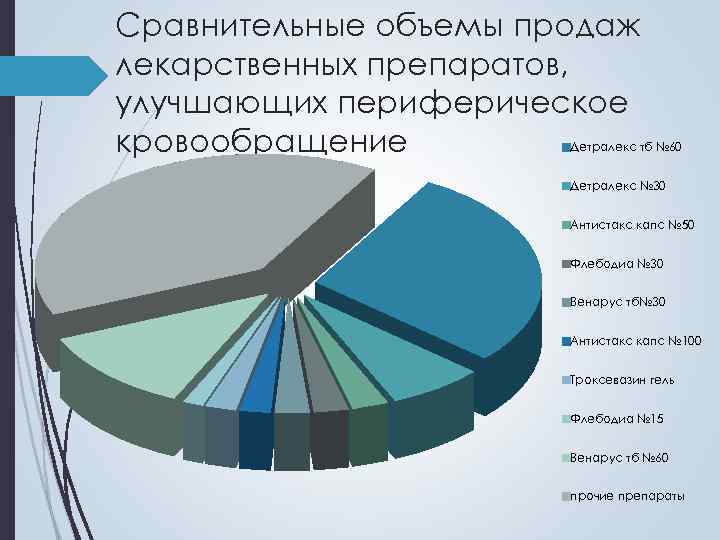 Сравнительные объемы продаж лекарственных препаратов, улучшающих периферическое кровообращение

Детралекс тб №60
Детралекс №30
Антистакс капс №50
Флебодиа №30
Венарус тб№30
Антистакс капс №100
Троксевазин гель
Флебодиа №15
Венарус тб №60
прочие препараты